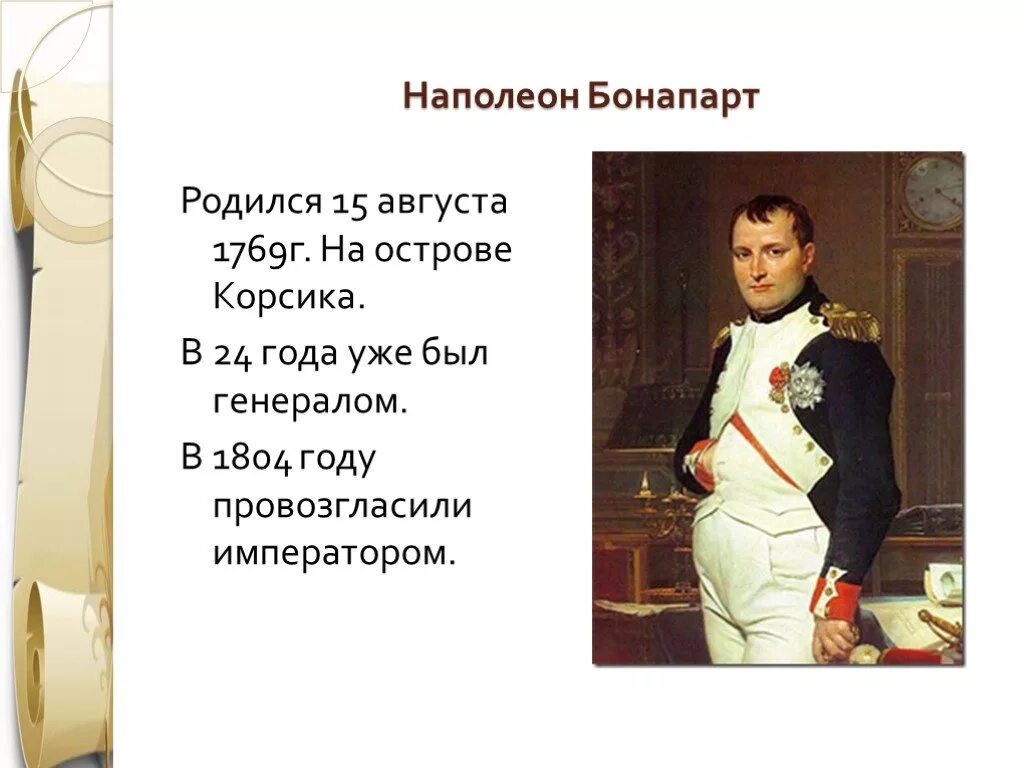 Наполеон Бонапарт

Родился 15 августа 1769г. На острове Корсика.

В 24 года уже был генералом.

В 1804 году провозгласили императором.